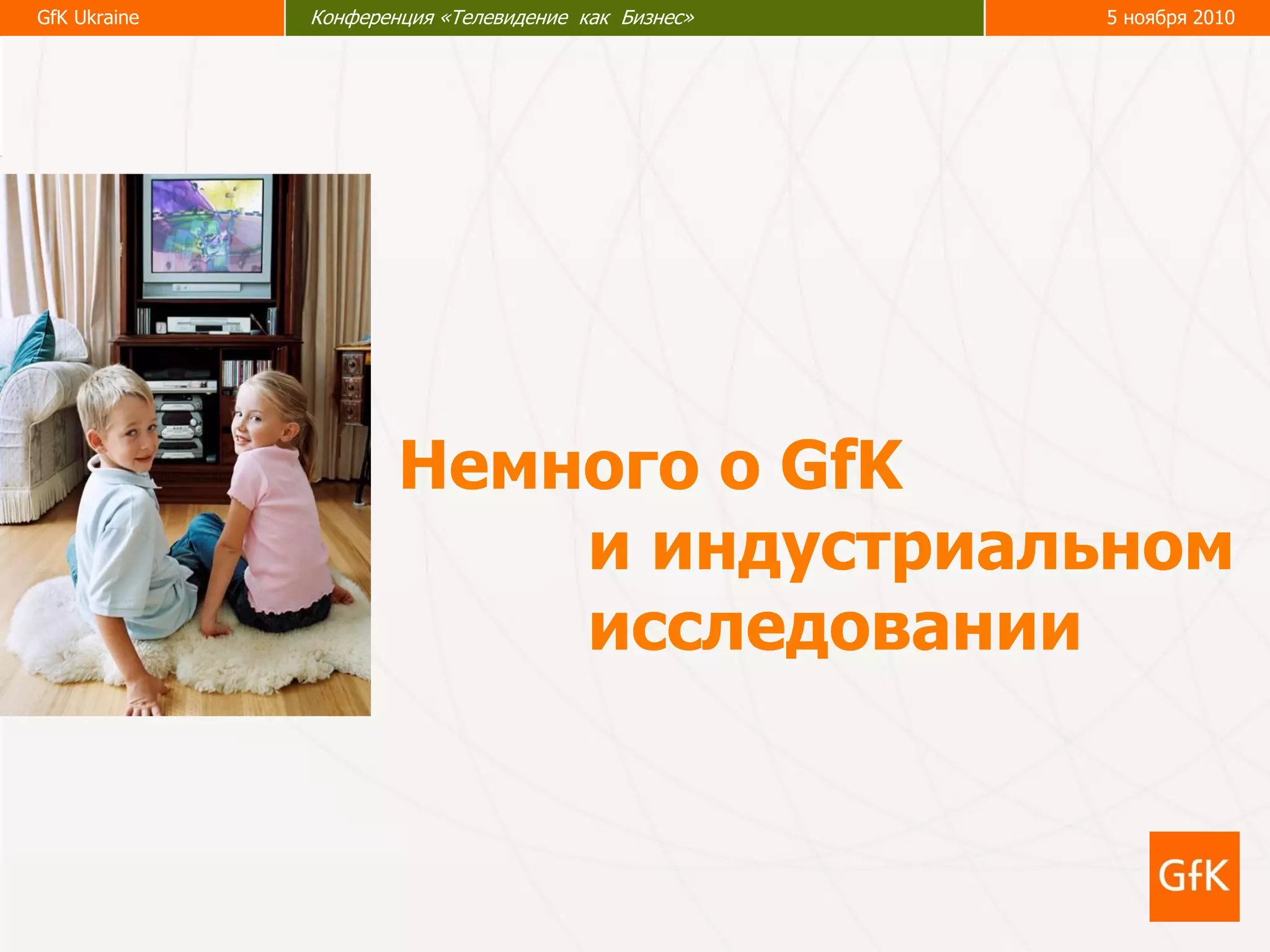 GfK Ukraine

Конференция «Телевидение как Бизнес»

5 ноября 2010

Немного о GfK
и индустриальном исследовании

GfK